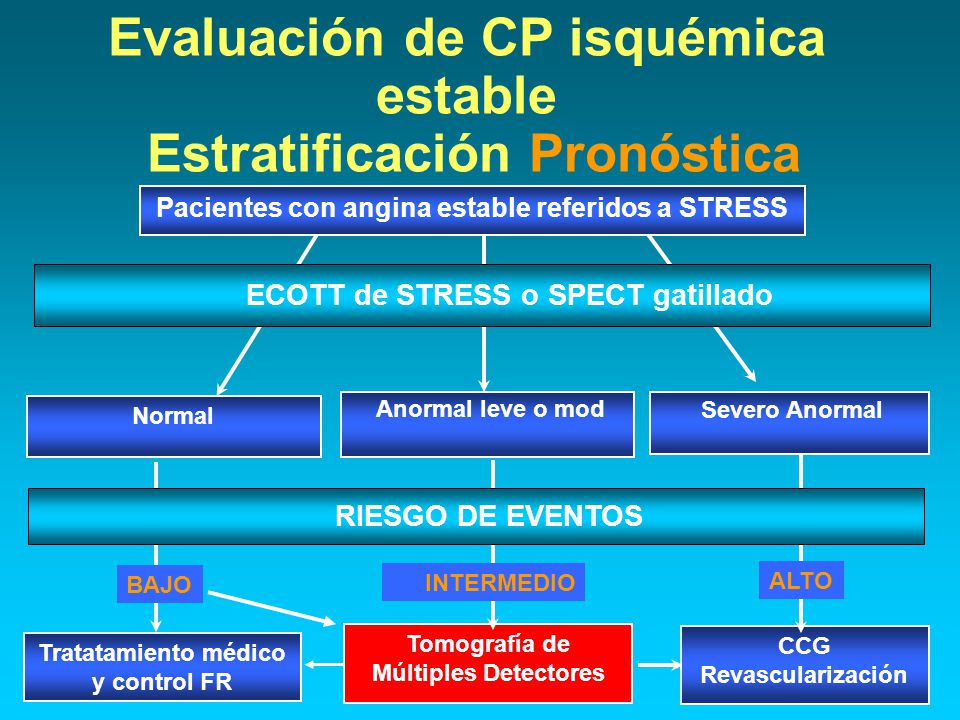 Evaluación de CP isquémica estable
Estratificación Pronóstica

Pacientes con angina estable referidos a STRESS

ECOTT de STRESS o SPECT gatillado

Normal

Anormal leve o mod

Severo Anormal

RIESGO DE EVENTOS

BAJO

INTERMEDIO

ALTO

Tratatamiento médico y control FR

Tomografía de Múltiples Detectores

CCG Revascularización